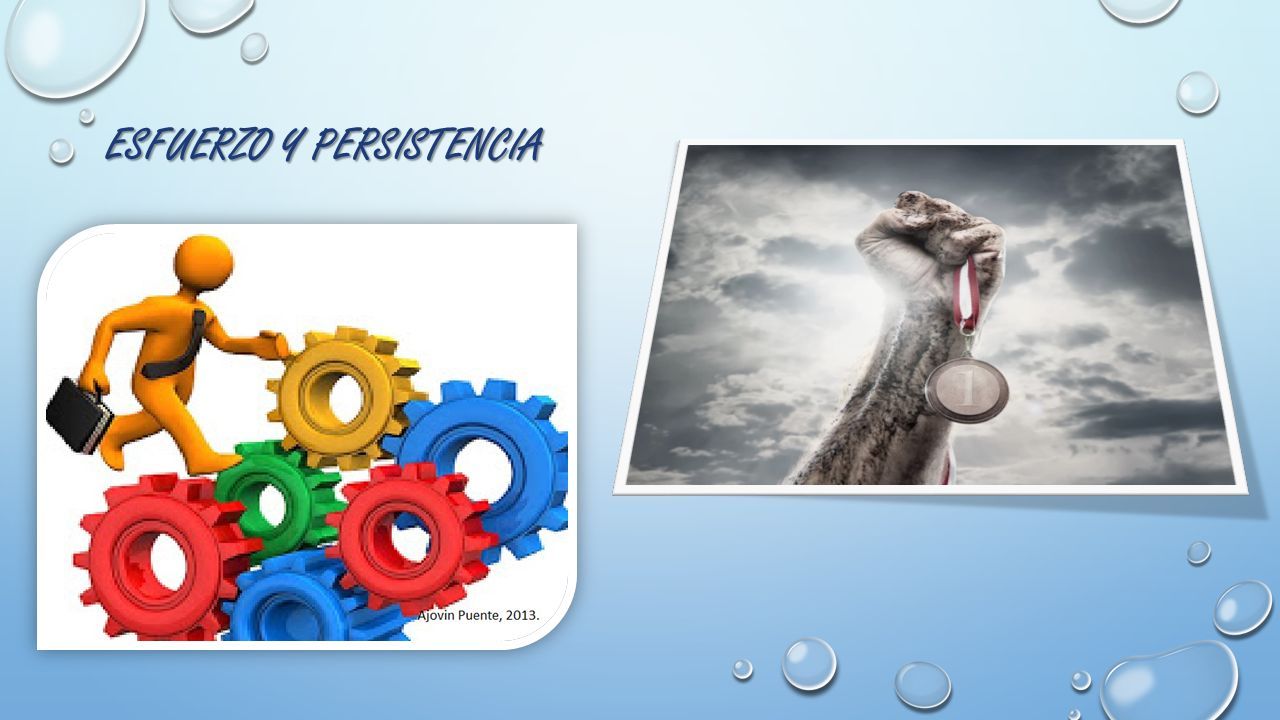 ESFUERZO Y PERSISTENCIA

Ajovin Puente, 2013.

1